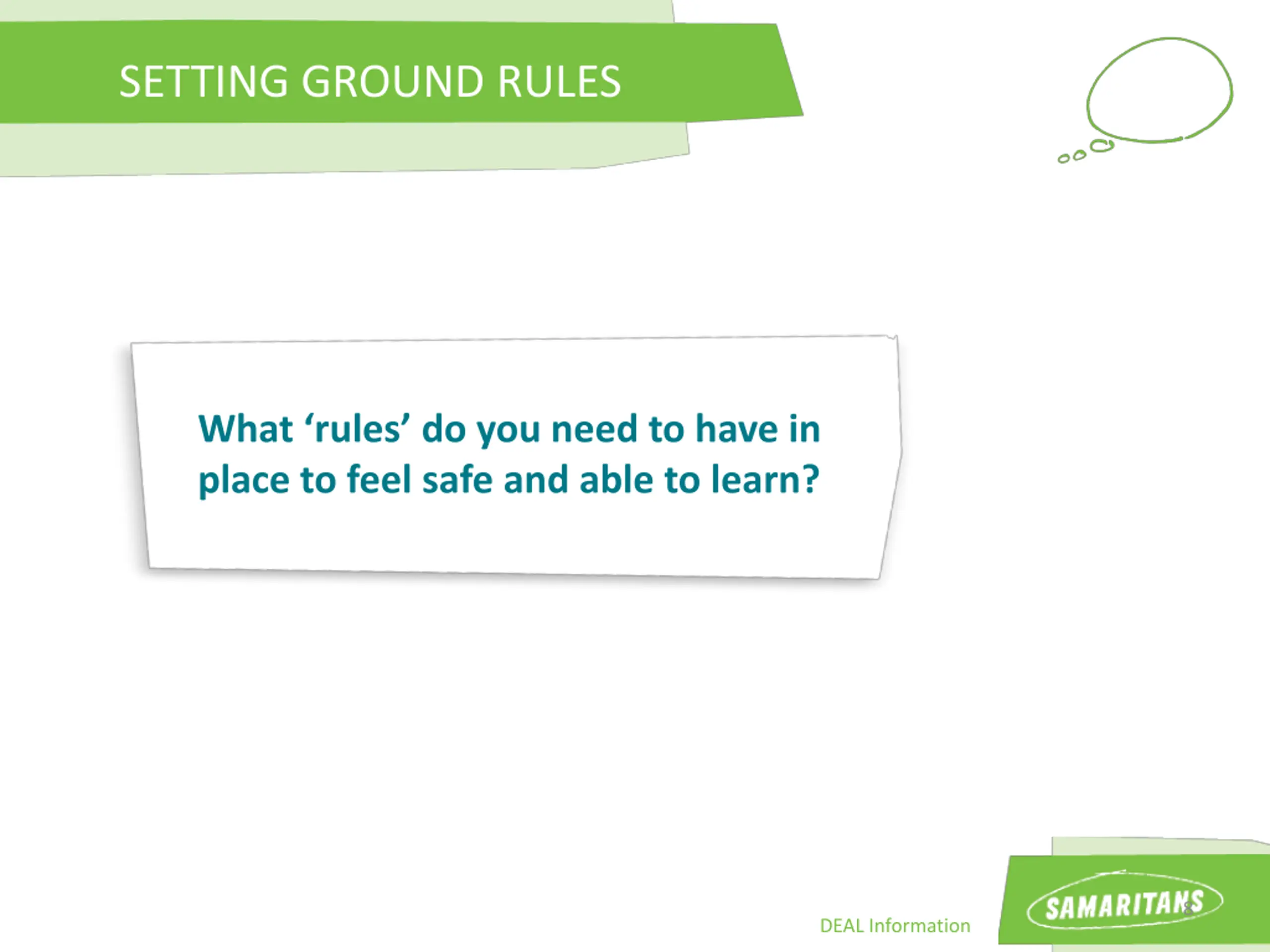 SETTING GROUND RULES

What ‘rules’ do you need to have in place to feel safe and able to learn?

DEAL Information

SAMARITANS

8